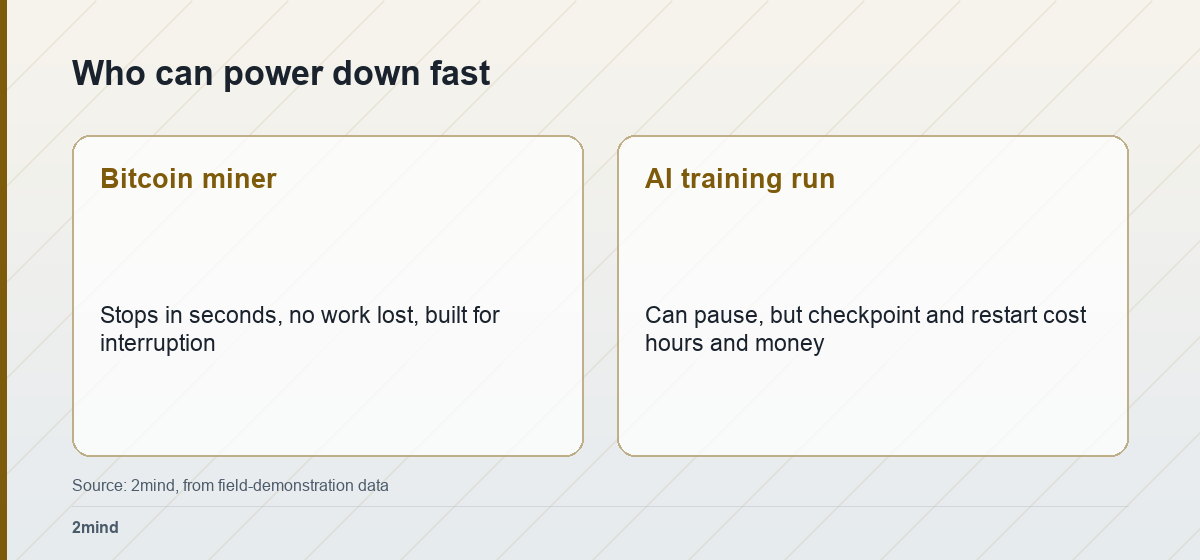 Who can power down fast

Bitcoin miner

Stops in seconds, no work lost, built for interruption

AI training run

Can pause, but checkpoint and restart cost hours and money

Source: 2mind, from field-demonstration data

2mind